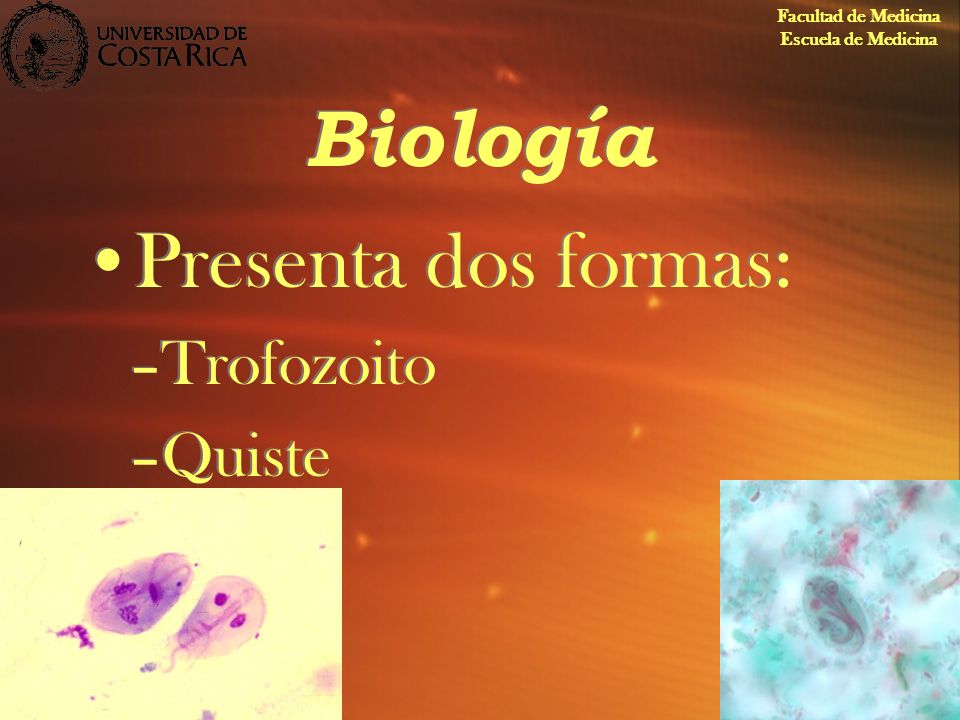 UNIVERSIDAD DE COSTA RICA

Facultad de Medicina
Escuela de Medicina

Biología

• Presenta dos formas:
– Trofozoito
– Quiste